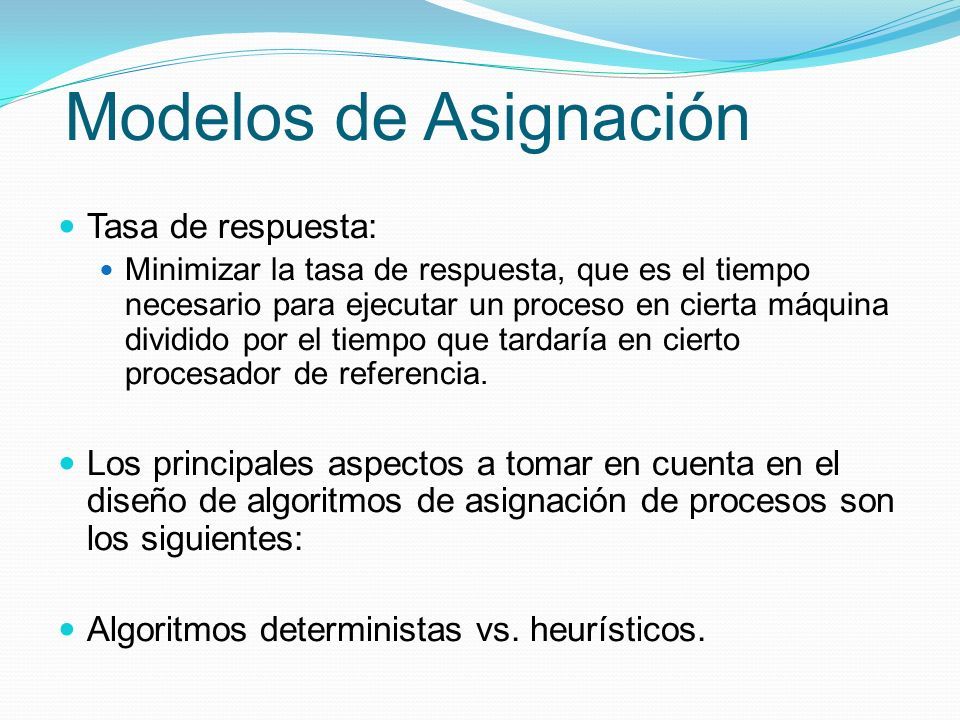 Modelos de Asignación

Tasa de respuesta:

Minimizar la tasa de respuesta, que es el tiempo necesario para ejecutar un proceso en cierta máquina dividido por el tiempo que tardaría en cierto procesador de referencia.

Los principales aspectos a tomar en cuenta en el diseño de algoritmos de asignación de procesos son los siguientes:

Algoritmos deterministas vs. heurísticos.